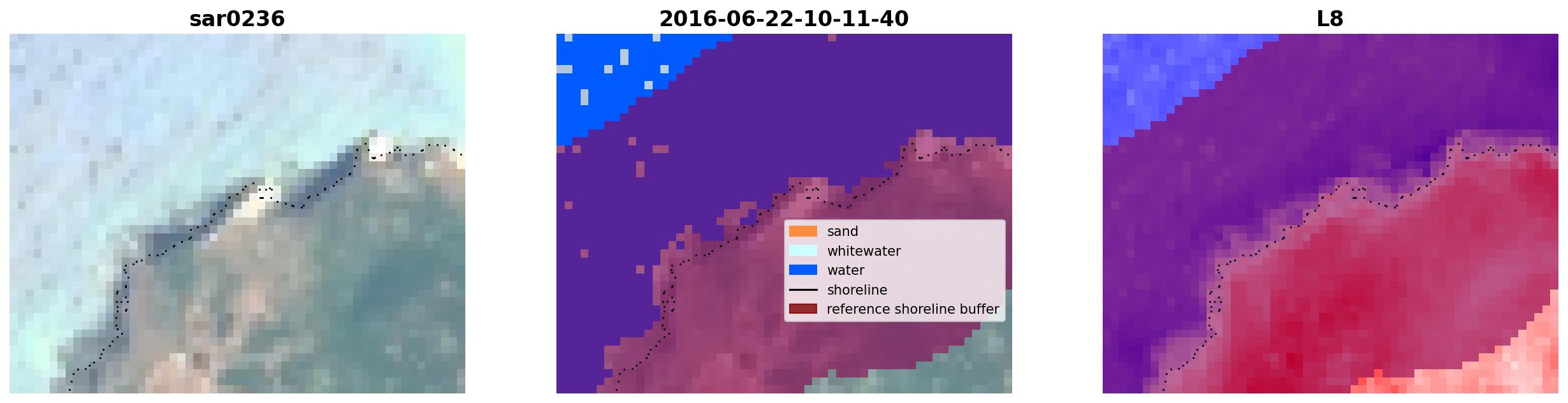 sar0236

2016-06-22-10-11-40

sand
whitewater
water
shoreline
reference shoreline buffer

L8